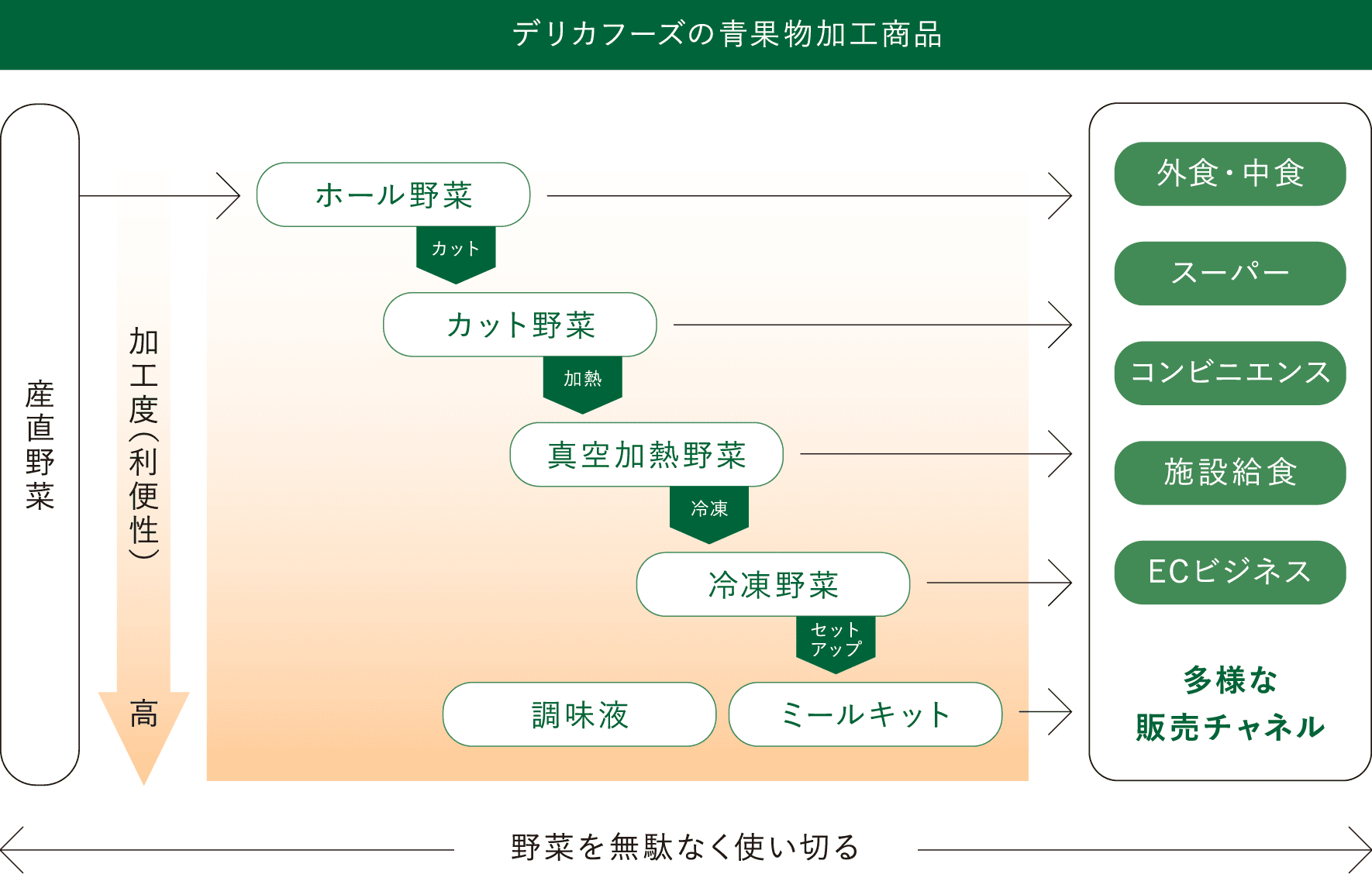 デリカフーズの青果物加工商品

産直野菜

加工度(利便性)

高

ホール野菜

カット

カット野菜

加熱

真空加熱野菜

冷凍

冷凍野菜

セットアップ

調味液

ミールキット

外食・中食

スーパー

コンビニエンス

施設給食

ECビジネス

多様な販売チャネル

野菜を無駄なく使い切る